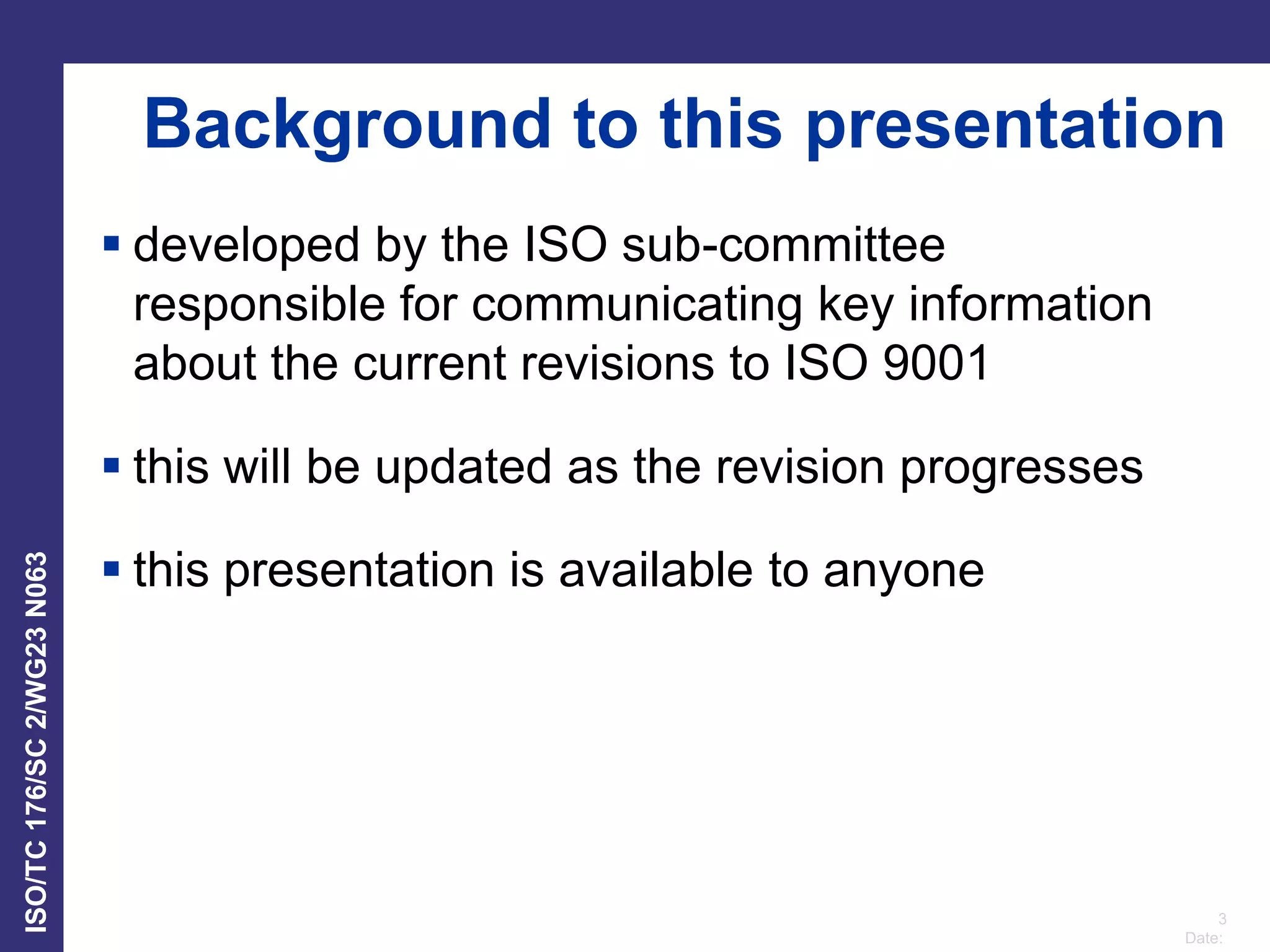 Background to this presentation

▪ developed by the ISO sub-committee responsible for communicating key information about the current revisions to ISO 9001

▪ this will be updated as the revision progresses

▪ this presentation is available to anyone

ISO/TC 176/SC 2/WG23 N063

3
Date: